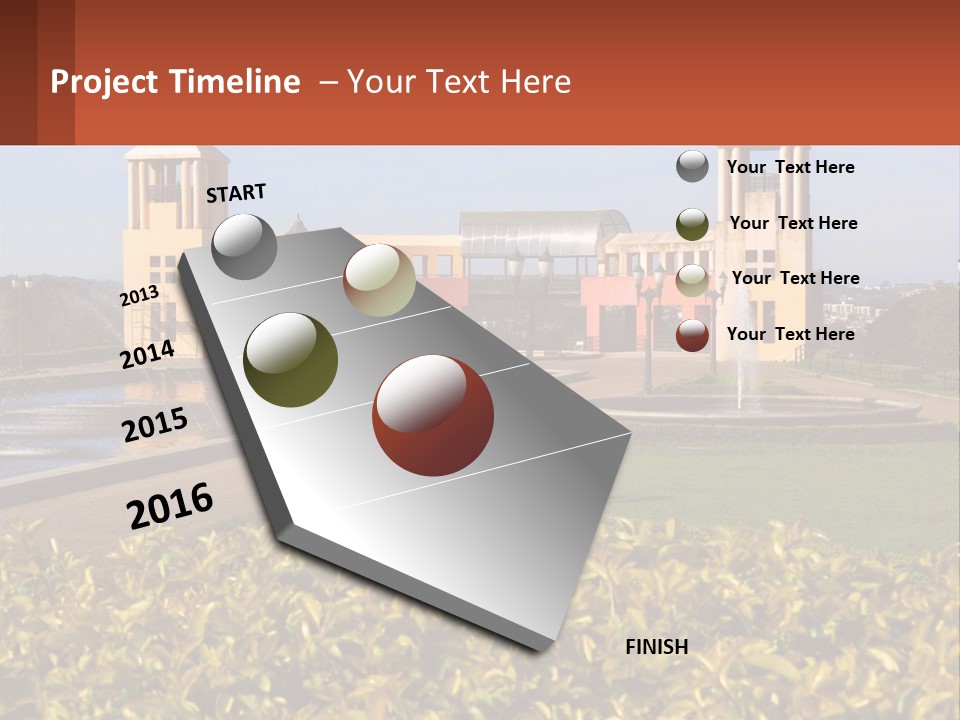 Project Timeline – Your Text Here

START

2013

2014

2015

2016

FINISH

Your Text Here

Your Text Here

Your Text Here

Your Text Here